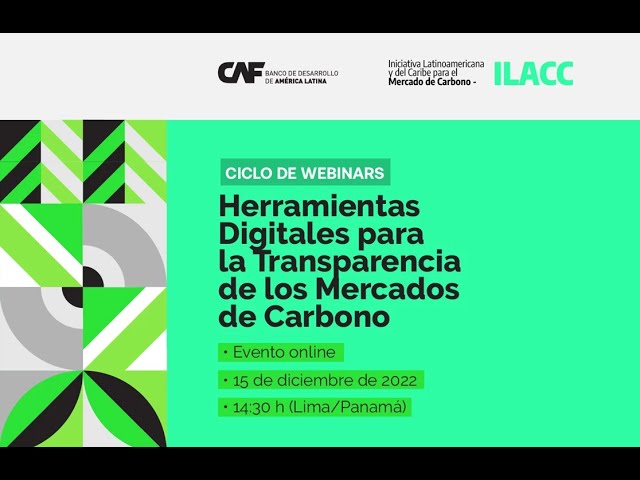 CAF BANCO DE DESARROLLO DE AMÉRICA LATINA

Iniciativa Latinoamericana y del Caribe para el Mercado de Carbono - ILACC

CICLO DE WEBINARS

Herramientas Digitales para la Transparencia de los Mercados de Carbono

• Evento online

• 15 de diciembre de 2022

• 14:30 h (Lima/Panamá)